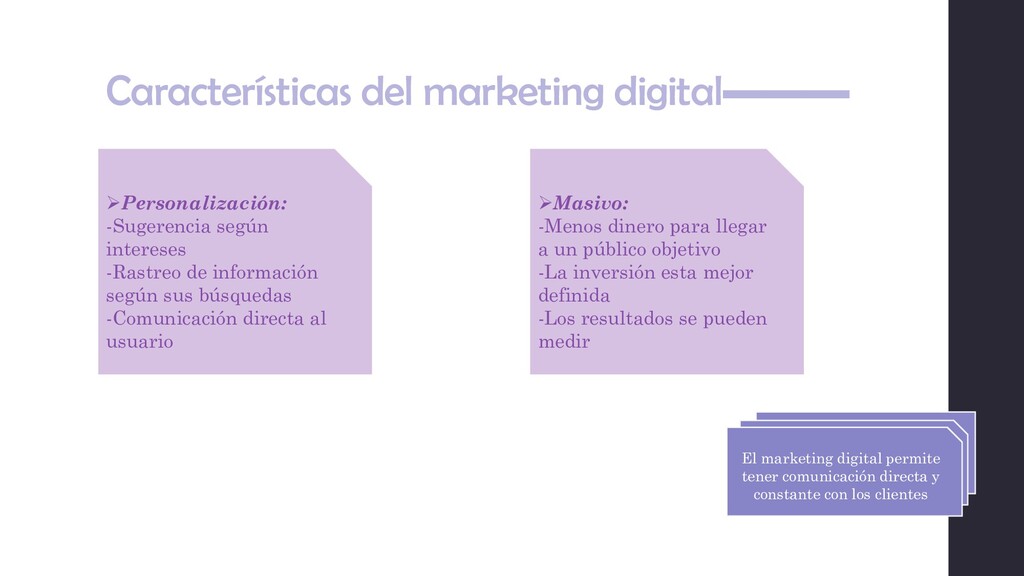 Características del marketing digital

➢Personalización:
-Sugerencia según intereses
-Rastreo de información según sus búsquedas
-Comunicación directa al usuario

➢Masivo:
-Menos dinero para llegar a un público objetivo
-La inversión esta mejor definida
-Los resultados se pueden medir

El marketing digital permite tener comunicación directa y constante con los clientes